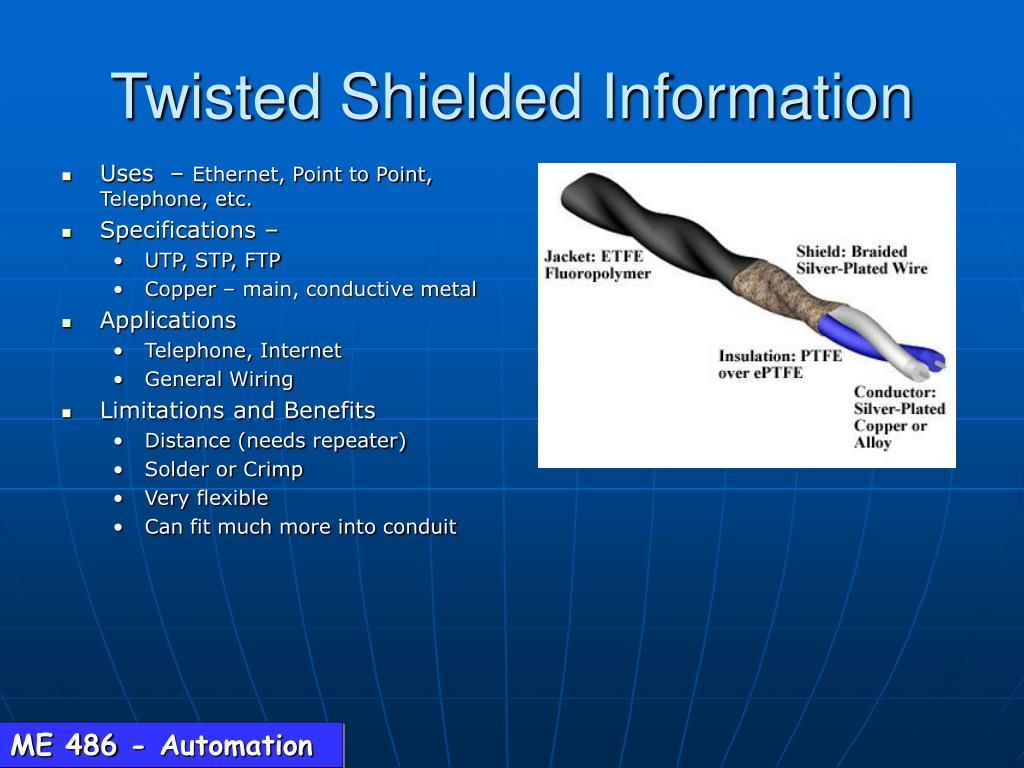 Twisted Shielded Information

- Uses – Ethernet, Point to Point, Telephone, etc.
- Specifications –
  - UTP, STP, FTP
  - Copper – main, conductive metal
- Applications
  - Telephone, Internet
  - General Wiring
- Limitations and Benefits
  - Distance (needs repeater)
  - Solder or Crimp
  - Very flexible
  - Can fit much more into conduit

Jacket: ETFE Fluoropolymer

Shield: Braided Silver-Plated Wire

Insulation: PTFE over ePTFE

Conductor: Silver-Plated Copper or Alloy

ME 486 - Automation